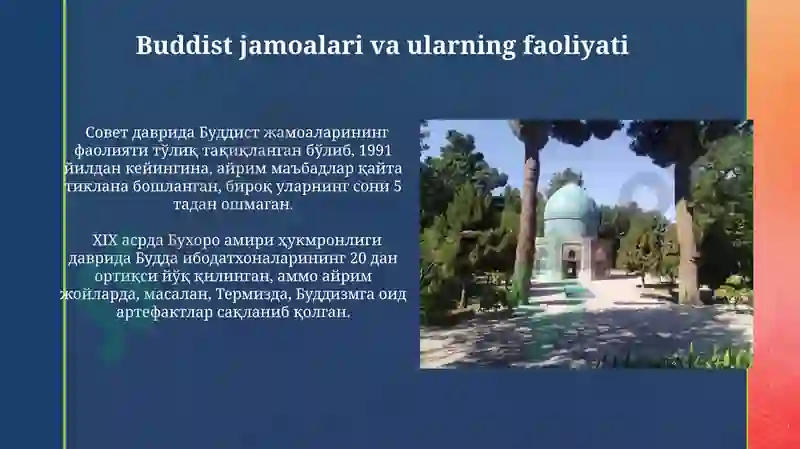 Buddist jamoalari va ularning faoliyati

Совет даврида Буддист жамоаларининг фаолияти тўлиқ тақиқланган бўлиб, 1991 йилдан кейингина, айрим маъбадлар қайта тиклана бошланган, бироқ уларнинг сони 5 тадан ошмаган.

XIX асрда Бухоро амири ҳукмронлиги даврида Будда ибодатхоналарининг 20 дан ортиқси йўқ қилинган, аммо айрим жойларда, масалан, Термизда, Буддизмга оид артефактлар сақланиб қолган.